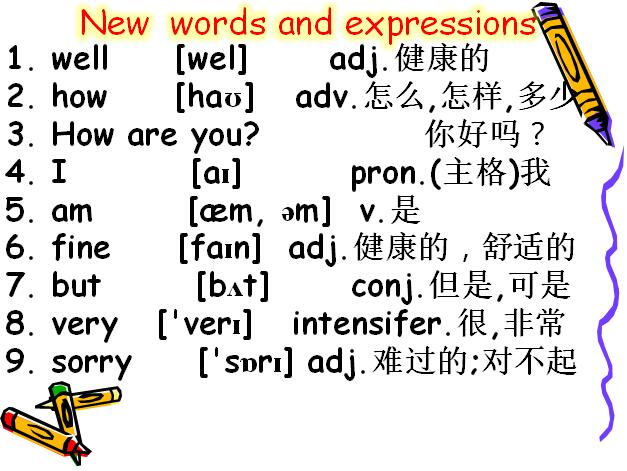 New words and expressions

1. well [wel] adj.健康的
2. how [haʊ] adv.怎么,怎样,多少
3. How are you? 你好吗？
4. I [aɪ] pron.(主格)我
5. am [æm, əm] v.是
6. fine [faɪn] adj.健康的，舒适的
7. but [bʌt] conj.但是,可是
8. very ['verɪ] intensifer.很,非常
9. sorry ['sɒrɪ] adj.难过的;对不起